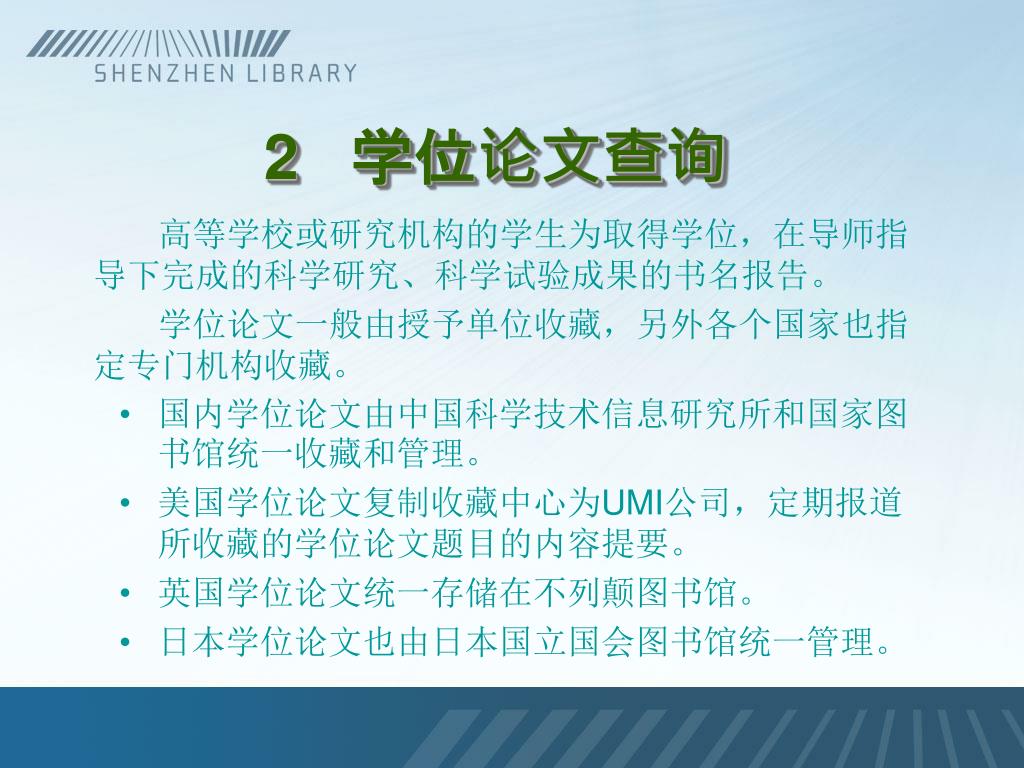 SHENZHEN LIBRARY

2 学位论文查询

高等学校或研究机构的学生为取得学位，在导师指导下完成的科学研究、科学试验成果的书名报告。

学位论文一般由授予单位收藏，另外各个国家也指定专门机构收藏。

• 国内学位论文由中国科学技术信息研究所和国家图书馆统一收藏和管理。
• 美国学位论文复制收藏中心为UMI公司，定期报道所收藏的学位论文题目的内容提要。
• 英国学位论文统一存储在不列颠图书馆。
• 日本学位论文也由日本国立国会图书馆统一管理。